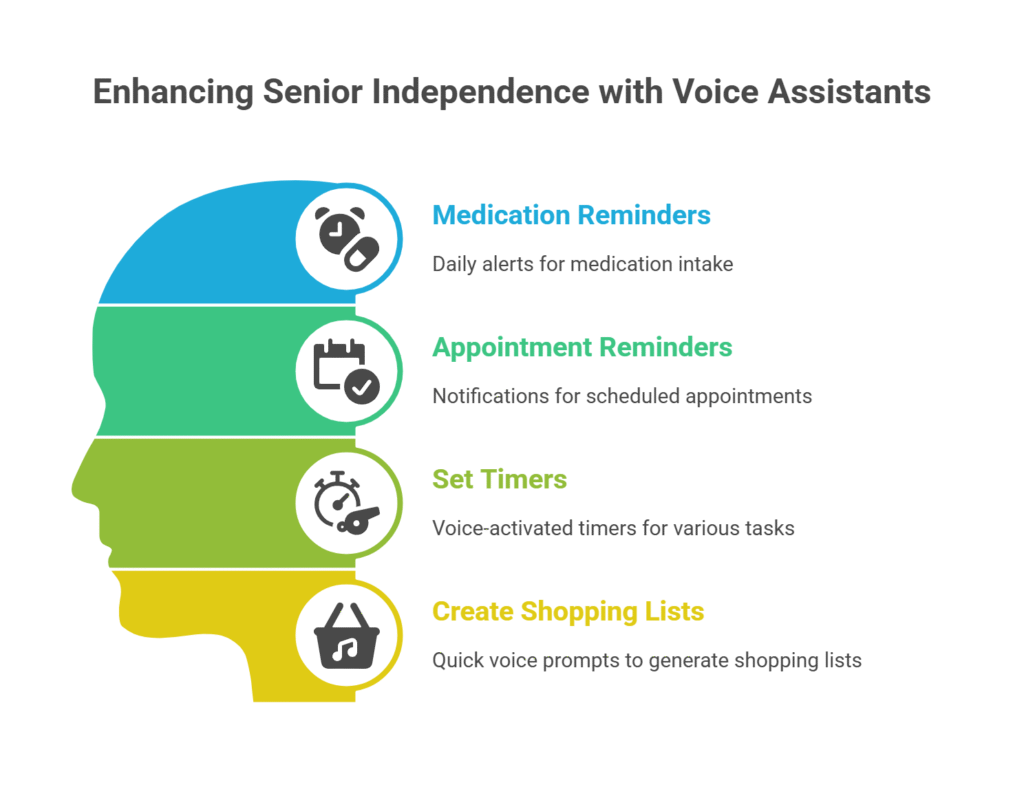 Enhancing Senior Independence with Voice Assistants

Medication Reminders

Daily alerts for medication intake

Appointment Reminders

Notifications for scheduled appointments

Set Timers

Voice-activated timers for various tasks

Create Shopping Lists

Quick voice prompts to generate shopping lists